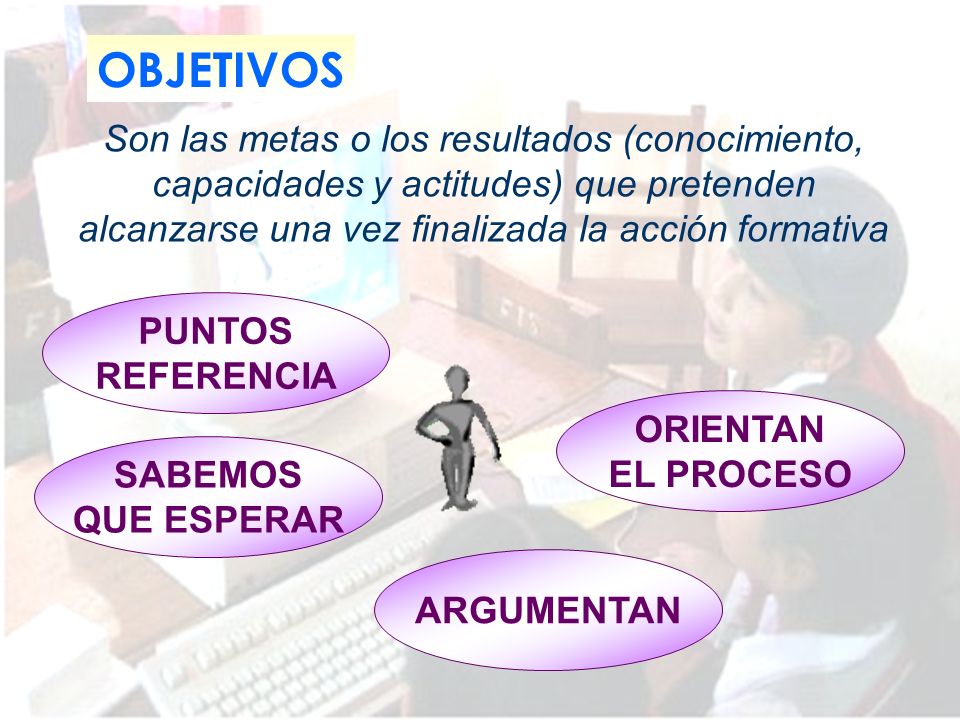 OBJETIVOS

Son las metas o los resultados (conocimiento, capacidades y actitudes) que pretenden alcanzarse una vez finalizada la acción formativa

PUNTOS REFERENCIA

SABEMOS QUE ESPERAR

ORIENTAN EL PROCESO

ARGUMENTAN